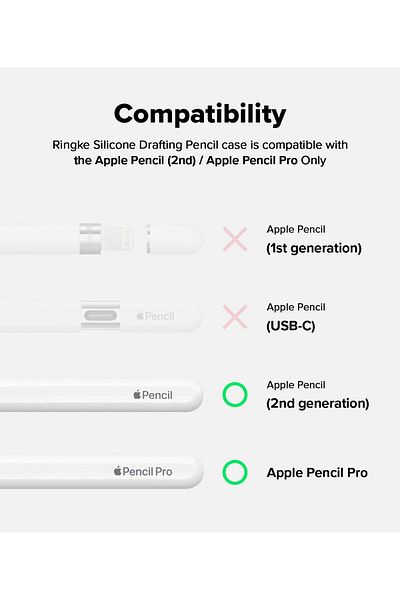 Compatibility

Ringke Silicone Drafting Pencil case is compatible with the Apple Pencil (2nd) / Apple Pencil Pro Only

Apple Pencil
(1st generation)

Pencil

Apple Pencil
(USB-C)

Pencil

Apple Pencil
(2nd generation)

Pencil Pro

Apple Pencil Pro